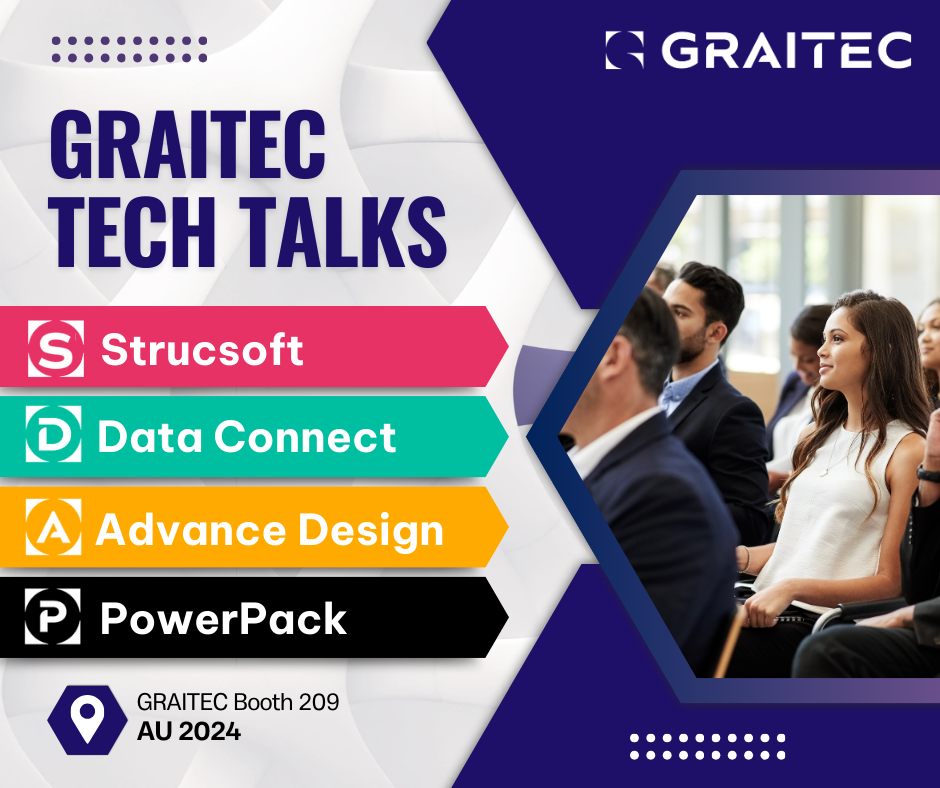 GRAITEC

GRAITEC TECH TALKS

S Strucsoft

D Data Connect

A Advance Design

P PowerPack

GRAITEC Booth 209
AU 2024